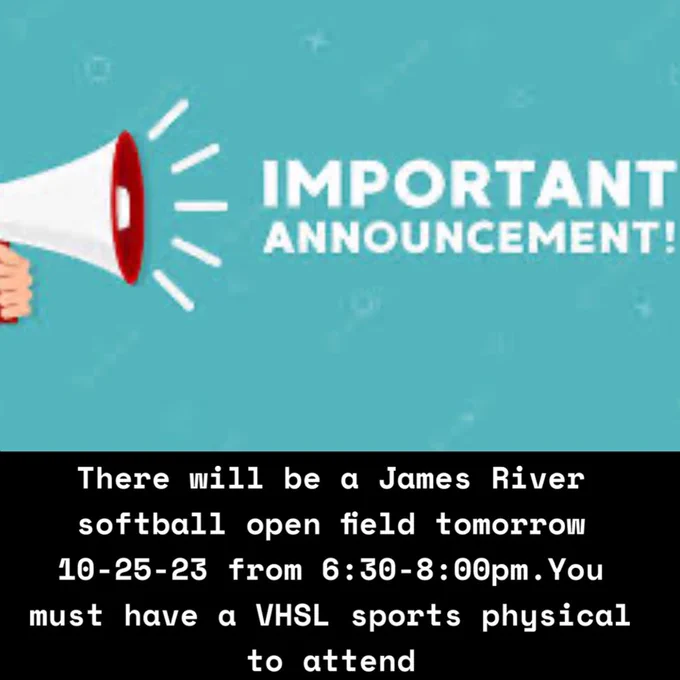 IMPORTANT ANNOUNCEMENT!

There will be a James River softball open field tomorrow 10-25-23 from 6:30-8:00pm.You must have a VHSL sports physical to attend